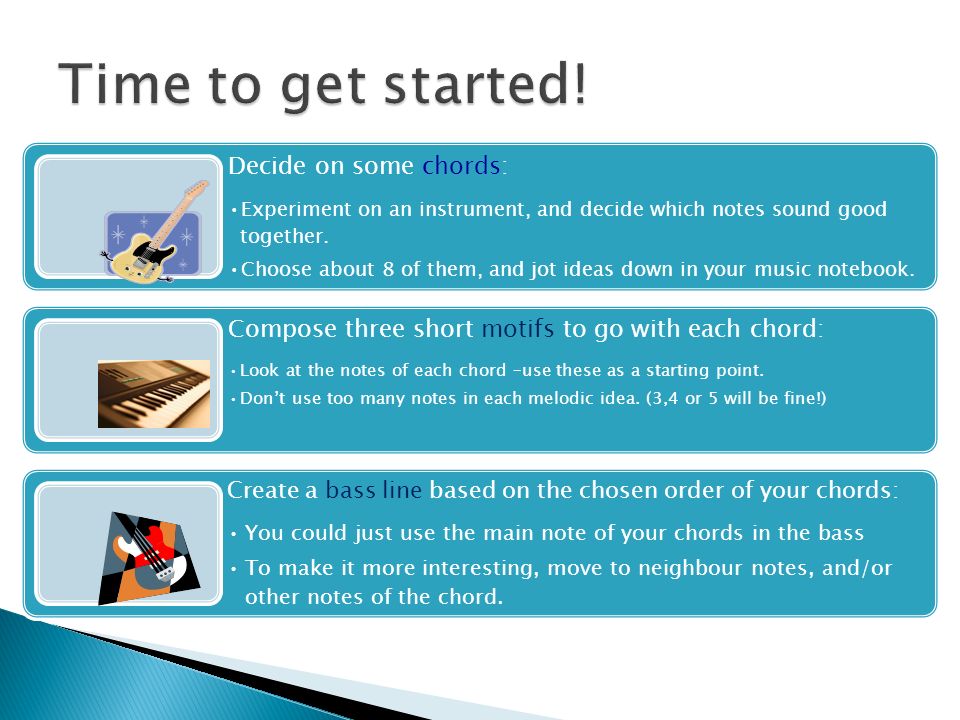 Time to get started!

Decide on some chords:

• Experiment on an instrument, and decide which notes sound good together.
• Choose about 8 of them, and jot ideas down in your music notebook.

Compose three short motifs to go with each chord:

• Look at the notes of each chord –use these as a starting point.
• Don't use too many notes in each melodic idea. (3,4 or 5 will be fine!)

Create a bass line based on the chosen order of your chords:

• You could just use the main note of your chords in the bass
• To make it more interesting, move to neighbour notes, and/or other notes of the chord.